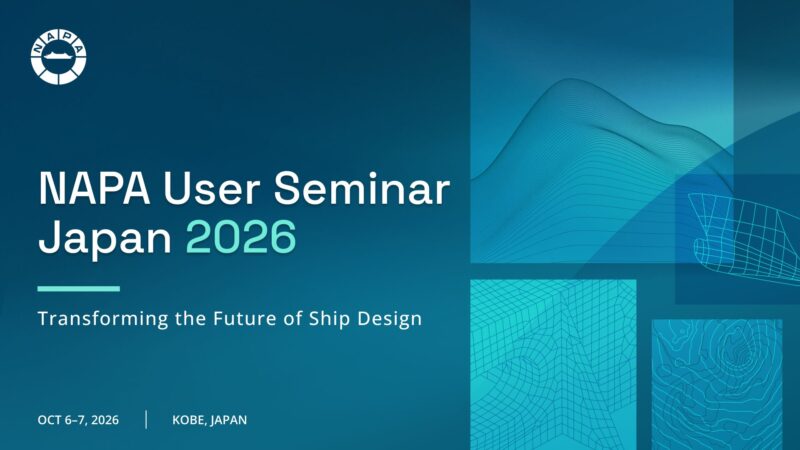 NAPA

NAPA User Seminar Japan 2026

Transforming the Future of Ship Design

OCT 6–7, 2026 | KOBE, JAPAN